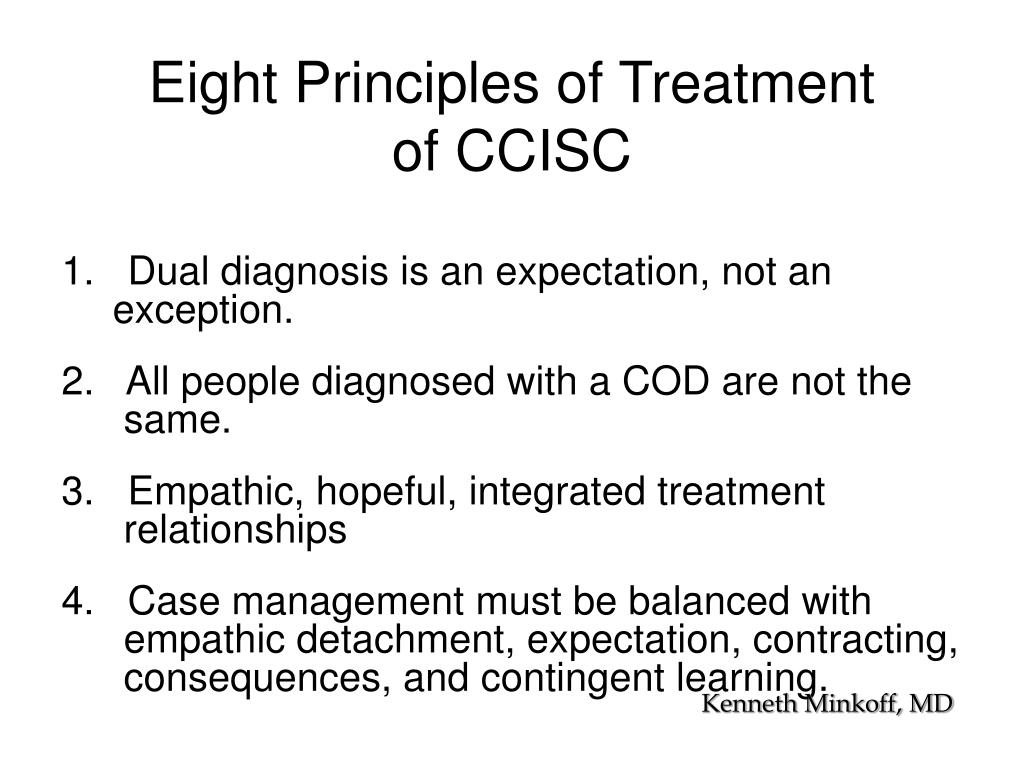 Eight Principles of Treatment of CCISC

1. Dual diagnosis is an expectation, not an exception.

2. All people diagnosed with a COD are not the same.

3. Empathic, hopeful, integrated treatment relationships

4. Case management must be balanced with empathic detachment, expectation, contracting, consequences, and contingent learning.

Kenneth Minkoff, MD